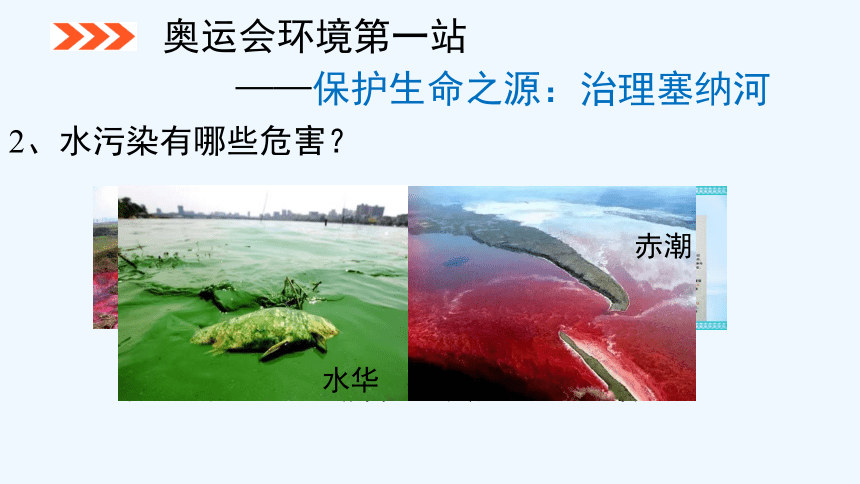 奥运会环境第一站

——保护生命之源：治理塞纳河

2、水污染有哪些危害？

水华

赤潮